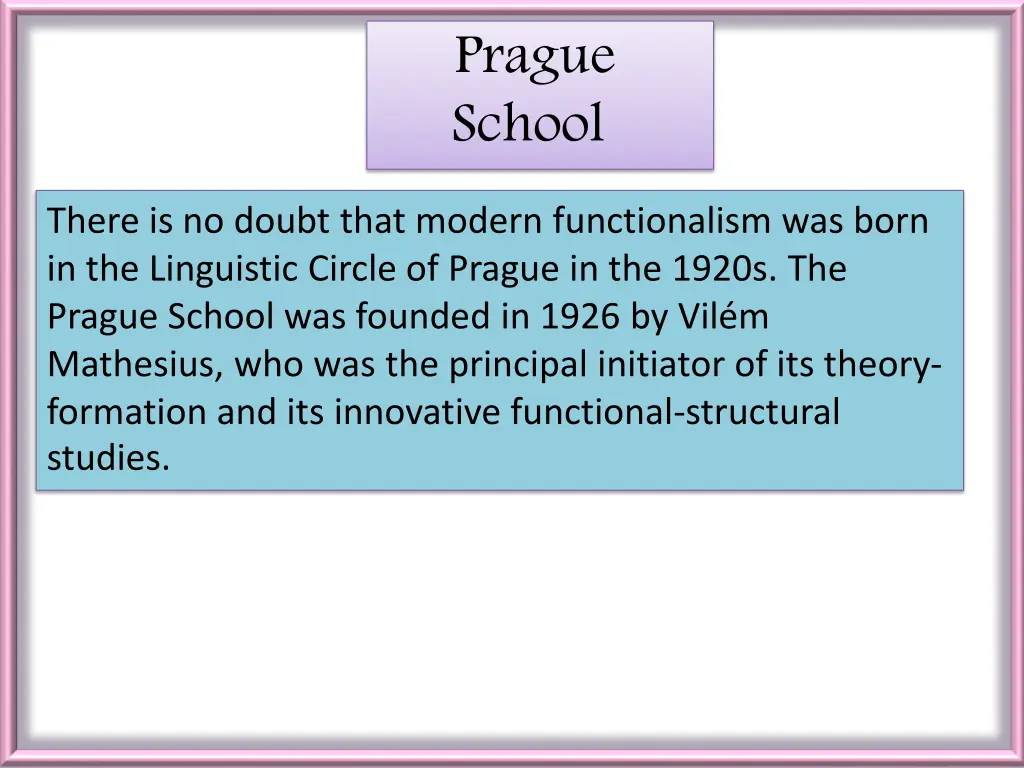 Prague School

There is no doubt that modern functionalism was born in the Linguistic Circle of Prague in the 1920s. The Prague School was founded in 1926 by Vilém Mathesius, who was the principal initiator of its theory-formation and its innovative functional-structural studies.